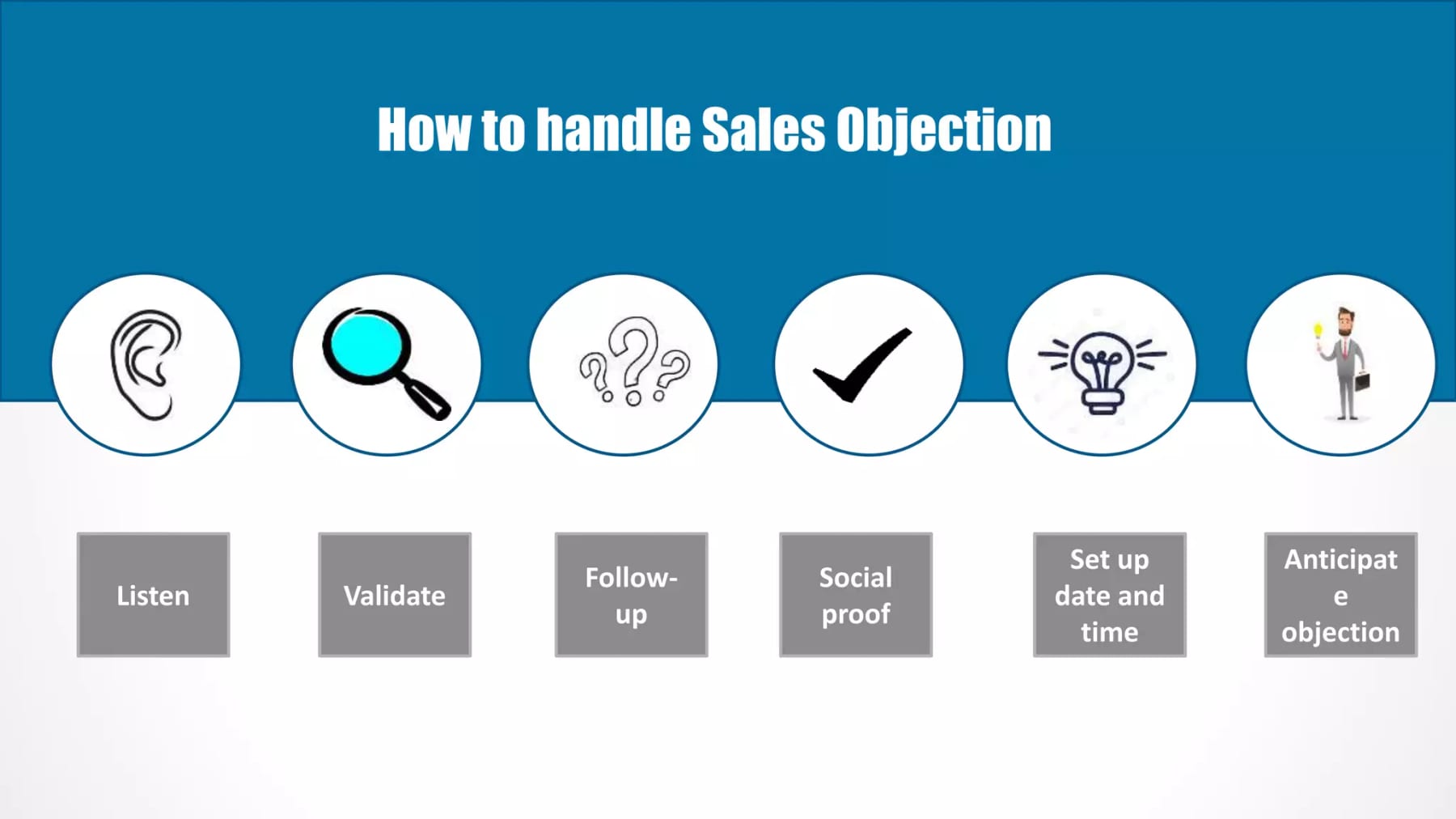 How to handle Sales Objection

Listen

Validate

Follow-up

Social proof

Set up date and time

Anticipat e objection